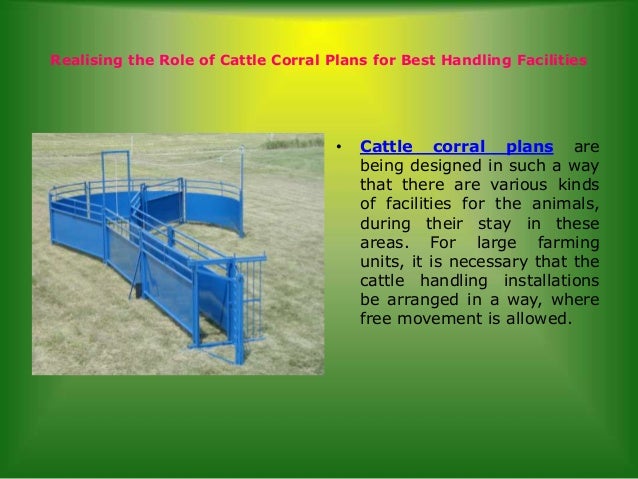 Realising the Role of Cattle Corral Plans for Best Handling Facilities

• Cattle corral plans are being designed in such a way that there are various kinds of facilities for the animals, during their stay in these areas. For large farming units, it is necessary that the cattle handling installations be arranged in a way, where free movement is allowed.